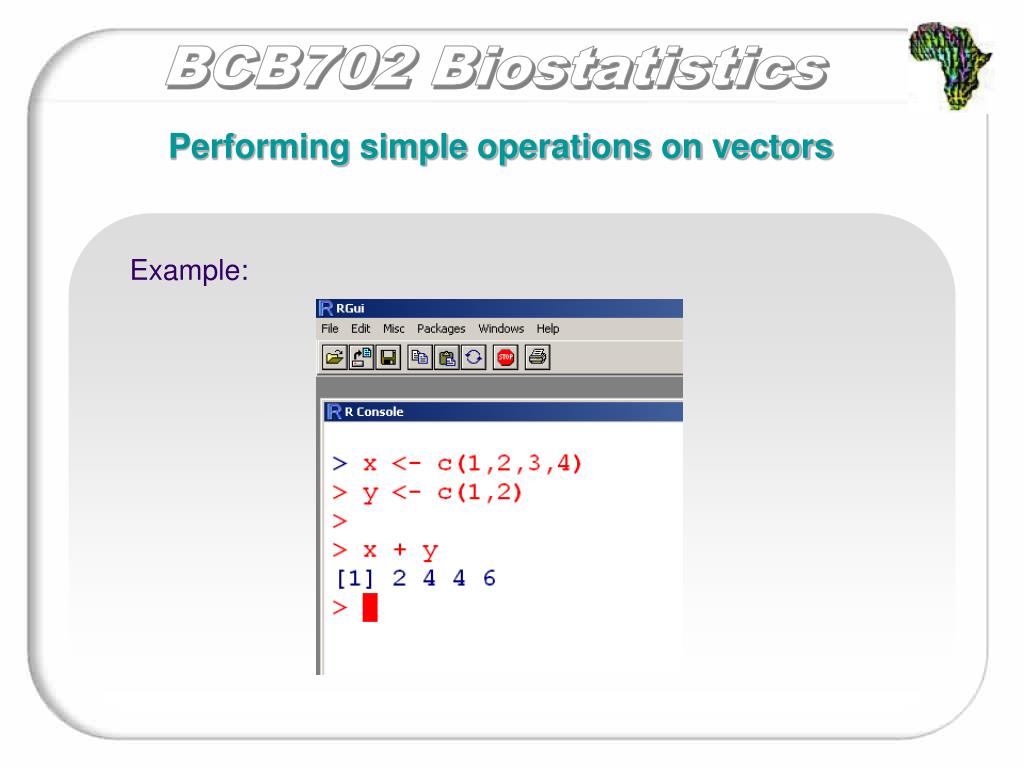 BCB702 Biostatistics

Performing simple operations on vectors

Example:

RGui

File Edit Misc Packages Windows Help

STOP

R Console

> x <- c(1,2,3,4)
> y <- c(1,2)
>
> x + y
[1] 2 4 4 6
>